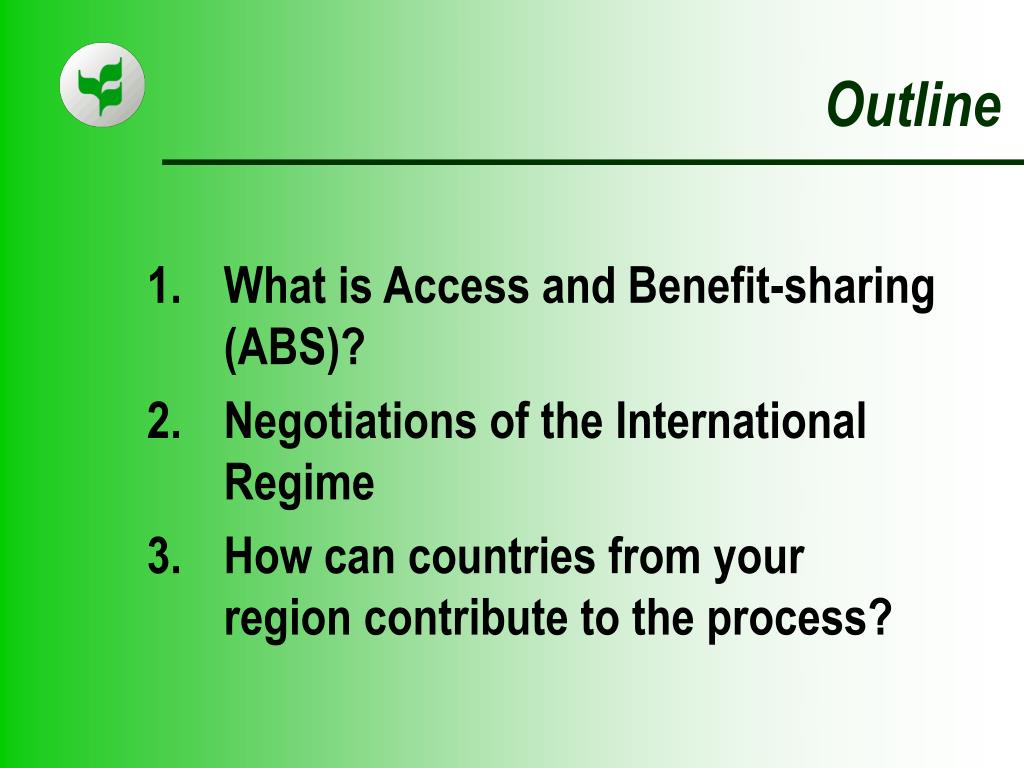 Outline

1. What is Access and Benefit-sharing (ABS)?
2. Negotiations of the International Regime
3. How can countries from your region contribute to the process?